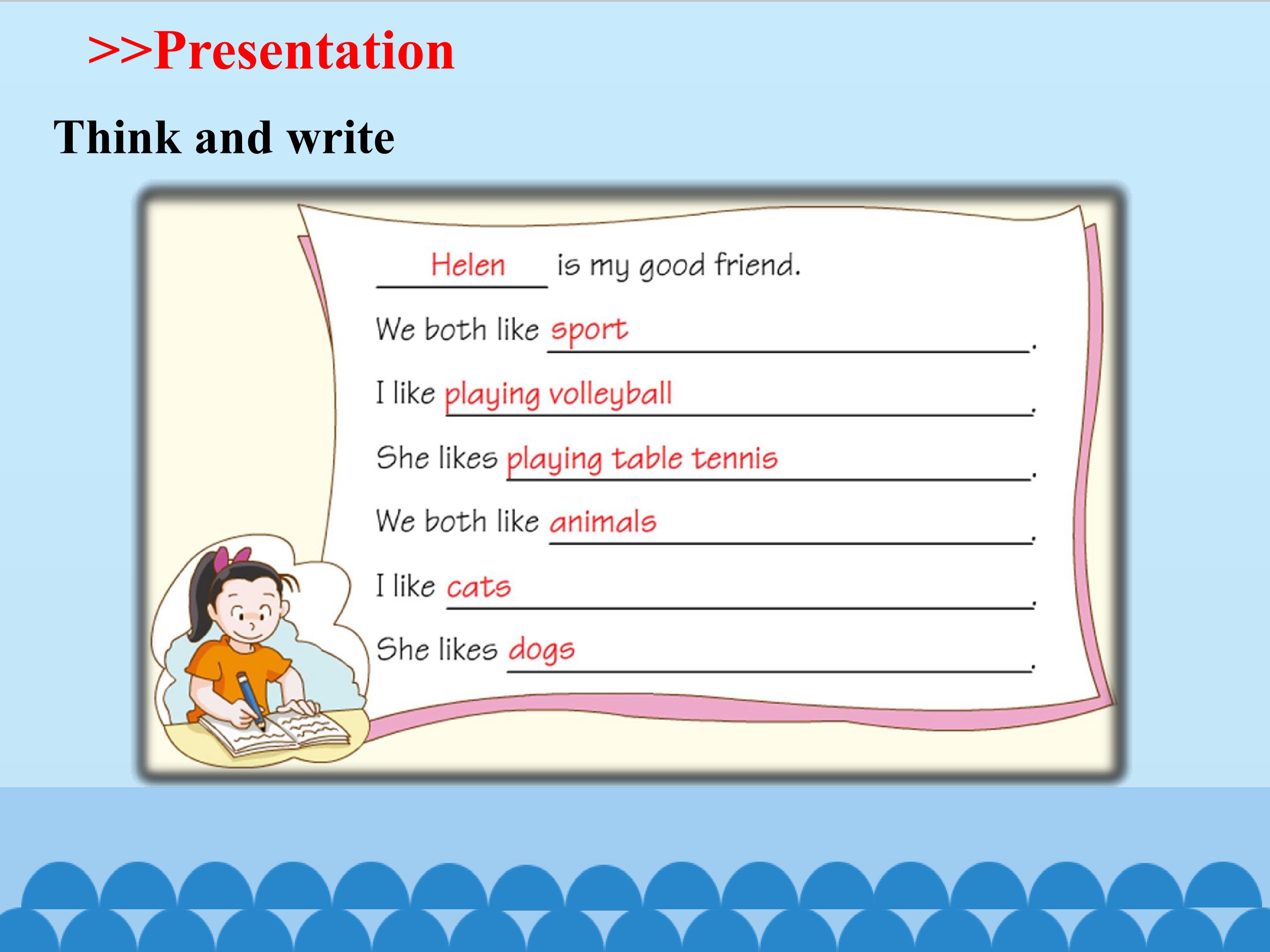 >>Presentation

Think and write

Helen is my good friend.

We both like sport.

I like playing volleyball.

She likes playing table tennis.

We both like animals.

I like cats.

She likes dogs.